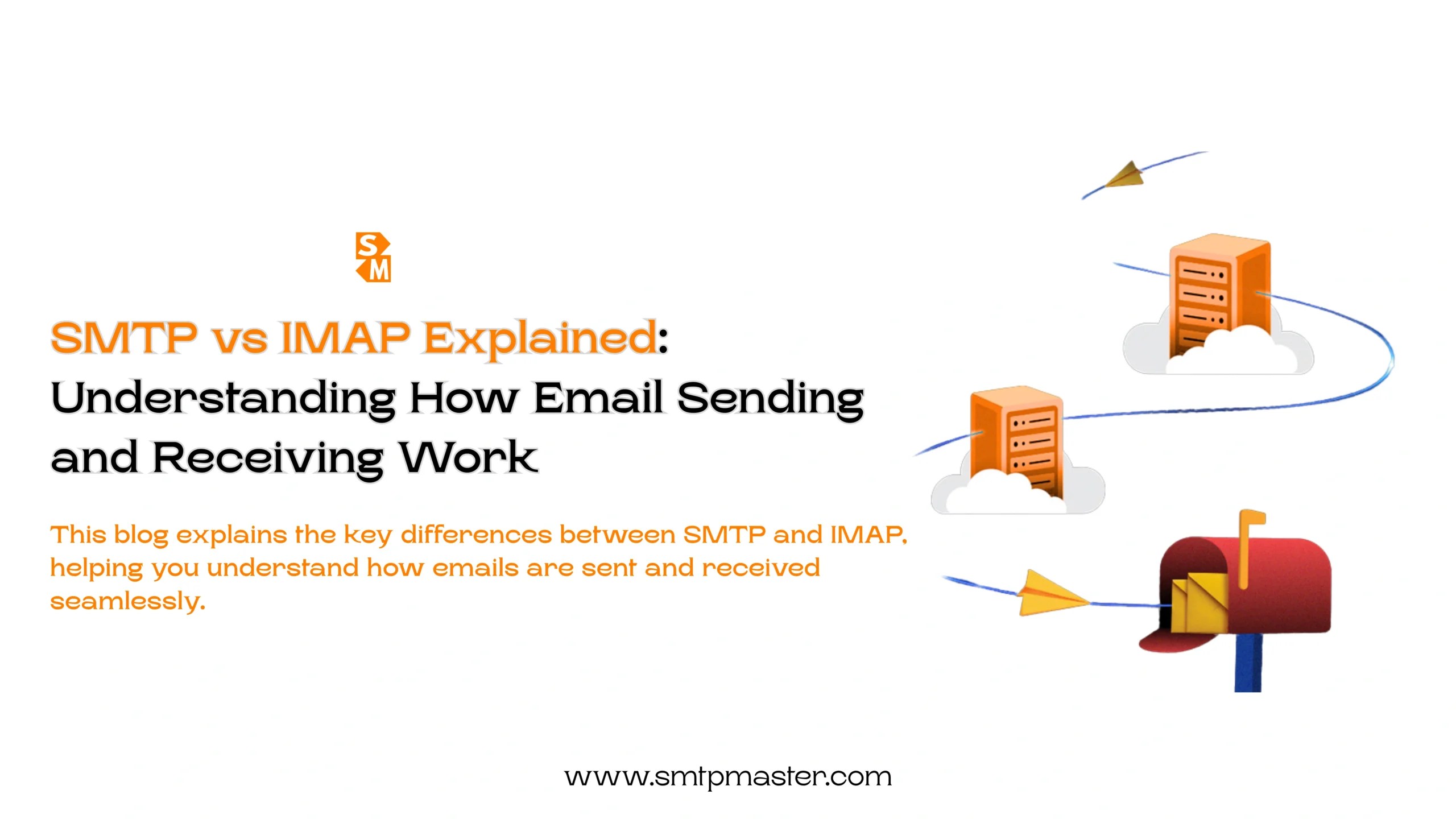 S
M

SMTP vs IMAP Explained: Understanding How Email Sending and Receiving Work

This blog explains the key differences between SMTP and IMAP, helping you understand how emails are sent and received seamlessly.

www.smtpmaster.com